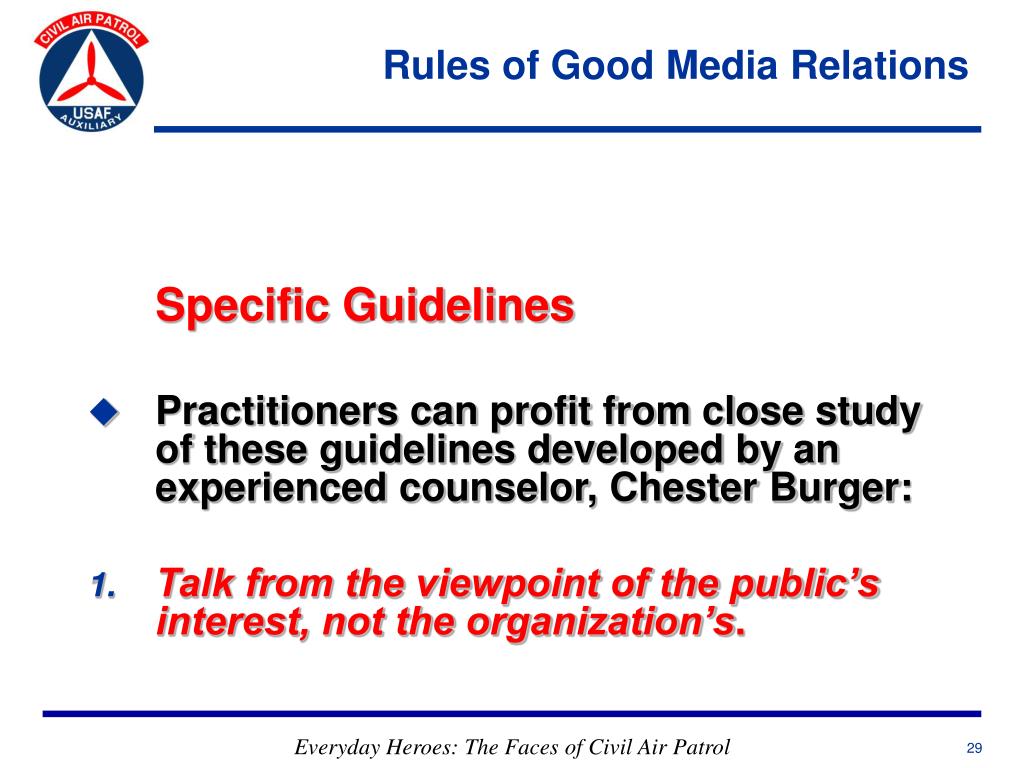 CIVIL AIR PATROL
USAF
AUXILIARY

Rules of Good Media Relations

Specific Guidelines

Practitioners can profit from close study of these guidelines developed by an experienced counselor, Chester Burger:

1. Talk from the viewpoint of the public's interest, not the organization's.

Everyday Heroes: The Faces of Civil Air Patrol

29